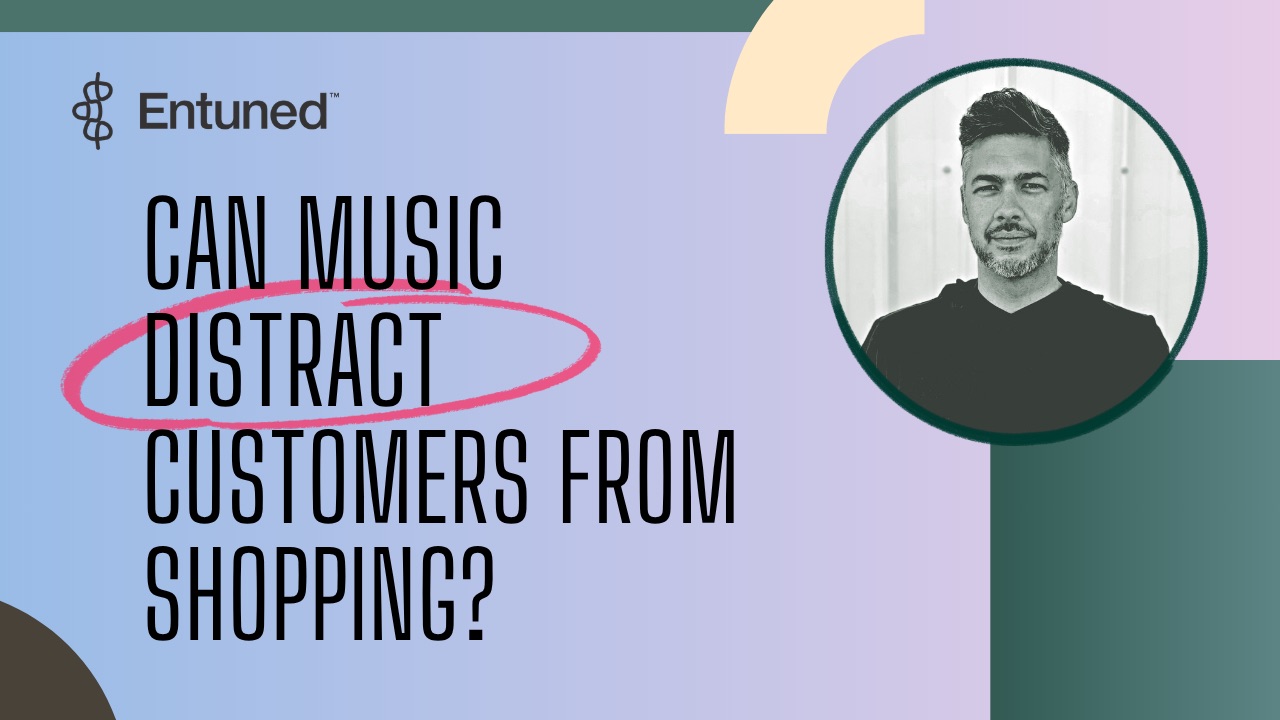 Entuned™

CAN MUSIC DISTRACT CUSTOMERS FROM SHOPPING?